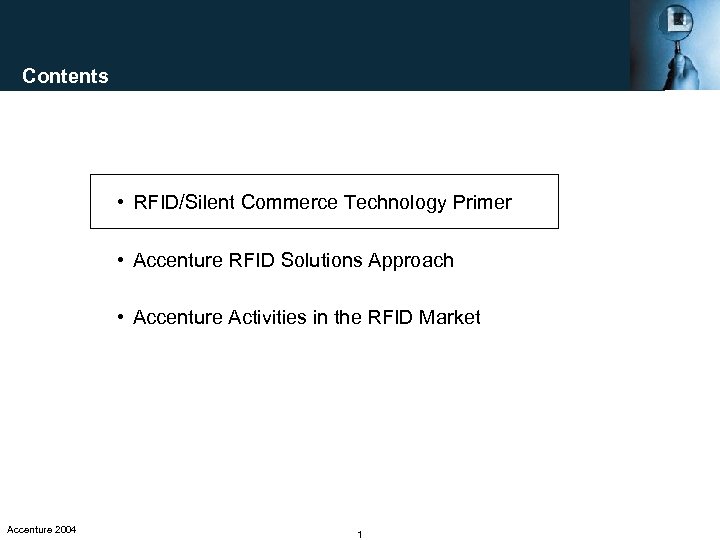 Contents

• RFID/Silent Commerce Technology Primer

• Accenture RFID Solutions Approach

• Accenture Activities in the RFID Market

Accenture 2004

1